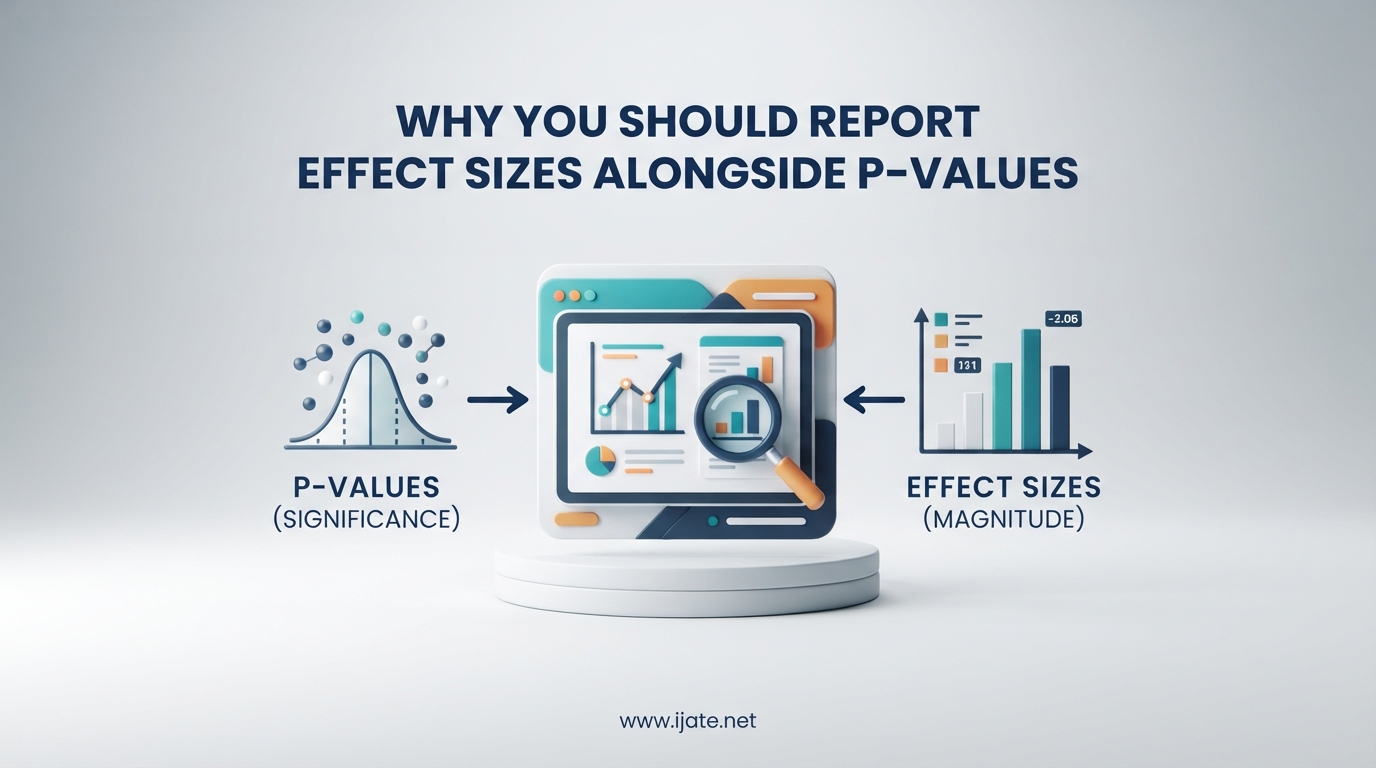 WHY YOU SHOULD REPORT EFFECT SIZES ALONGSIDE P-VALUES

P-VALUES
(SIGNIFICANCE)

-2.06
131

EFFECT SIZES
(MAGNITUDE)

www.ijate.net